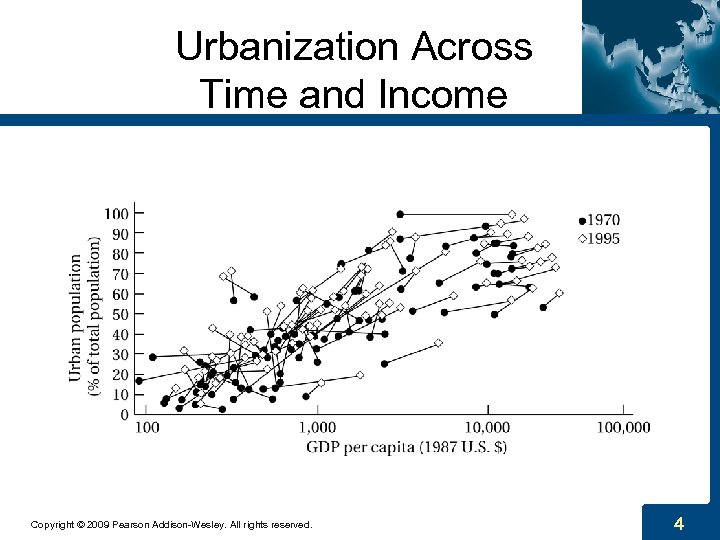 Urbanization Across Time and Income

Urban population (% of total population)

100
90
80
70
60
50
40
30
20
10
0

●1970
◇1995

100
1,000
10,000
100,000

GDP per capita (1987 U.S. $)

Copyright © 2009 Pearson Addison-Wesley. All rights reserved.

4